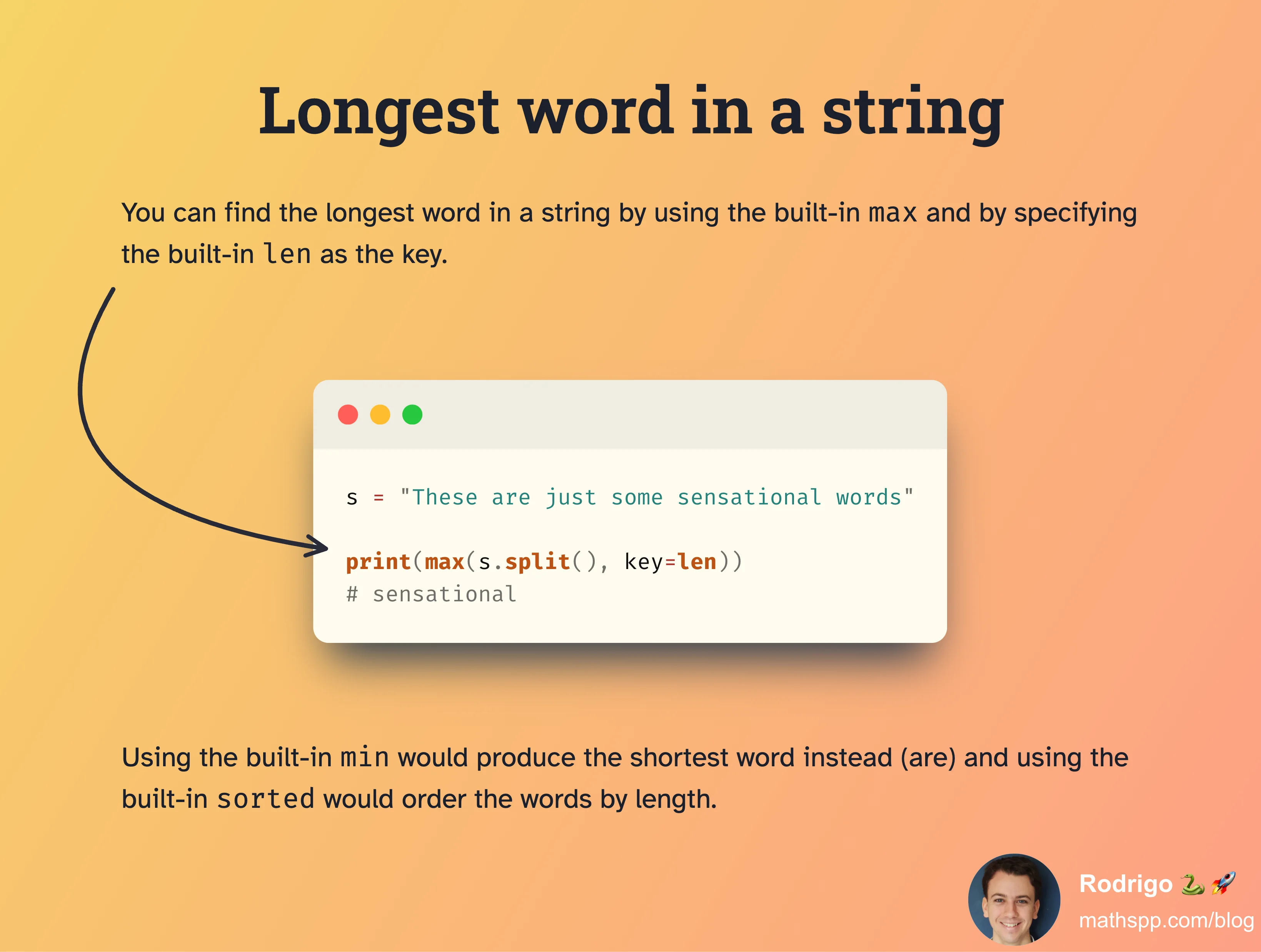 Longest word in a string

You can find the longest word in a string by using the built-in max and by specifying the built-in len as the key.

s = "These are just some sensational words"

print(max(s.split(), key=len))
# sensational

Using the built-in min would produce the shortest word instead (are) and using the built-in sorted would order the words by length.

Rodrigo 🐍🚀
mathspp.com/blog